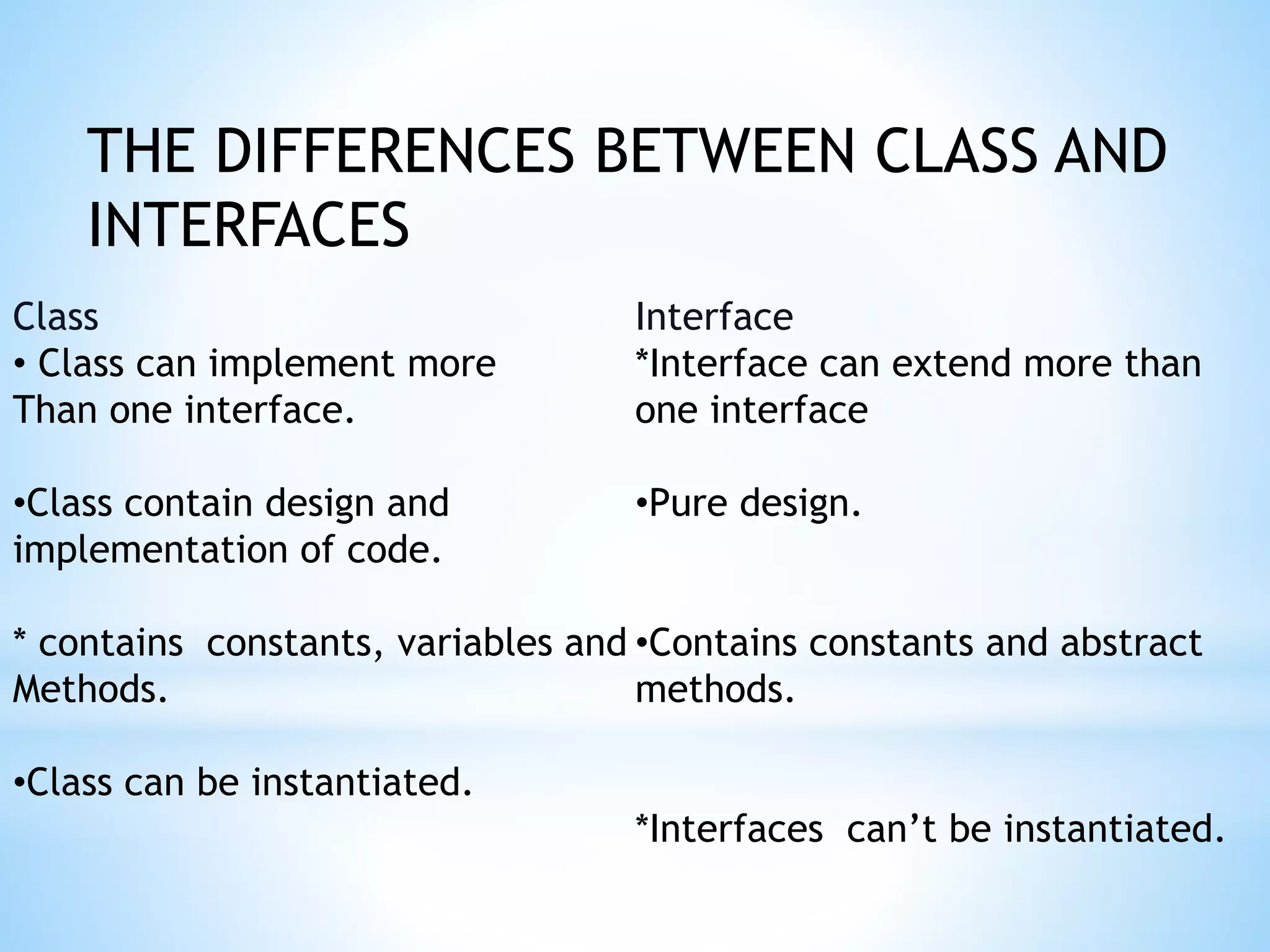 THE DIFFERENCES BETWEEN CLASS AND INTERFACES

Class
• Class can implement more Than one interface.

•Class contain design and implementation of code.

* contains constants, variables and Methods.

•Class can be instantiated.

Interface
*Interface can extend more than one interface

•Pure design.

•Contains constants and abstract methods.

*Interfaces can’t be instantiated.